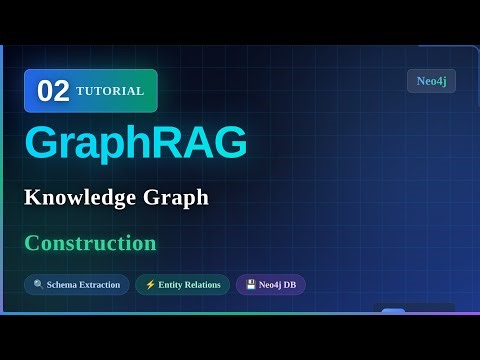 02 TUTORIAL

Neo4j

GraphRAG

Knowledge Graph

Construction

🔍 Schema Extraction ⚡ Entity Relations 💾 Neo4j DB